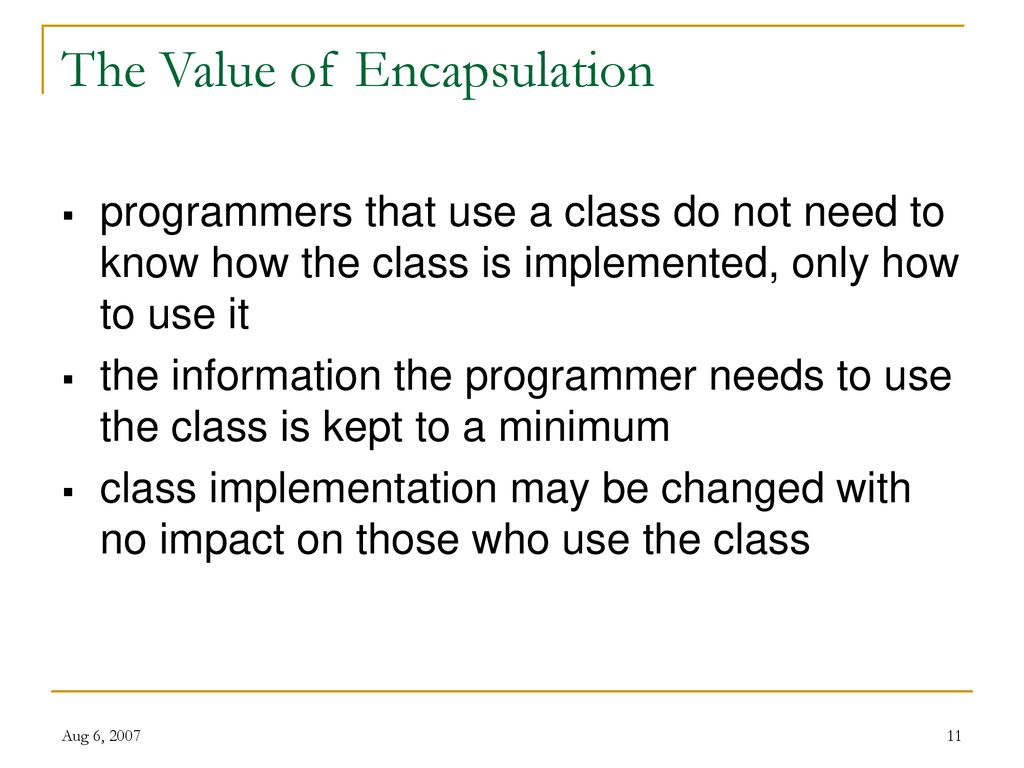 The Value of Encapsulation

- programmers that use a class do not need to know how the class is implemented, only how to use it
- the information the programmer needs to use the class is kept to a minimum
- class implementation may be changed with no impact on those who use the class

Aug 6, 2007

11